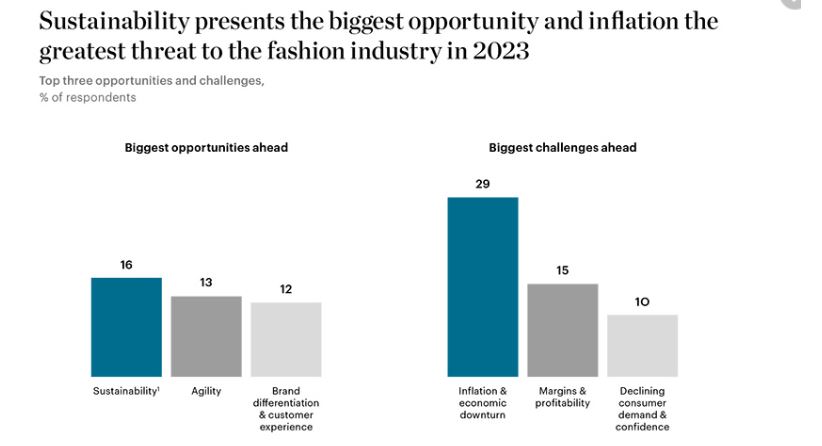 Sustainability presents the biggest opportunity and inflation the greatest threat to the fashion industry in 2023

Top three opportunities and challenges, % of respondents

Biggest opportunities ahead

16

13

12

Sustainability$^1$

Agility

Brand differentiation & customer experience

Biggest challenges ahead

29

15

10

Inflation & economic downturn

Margins & profitability

Declining consumer demand & confidence